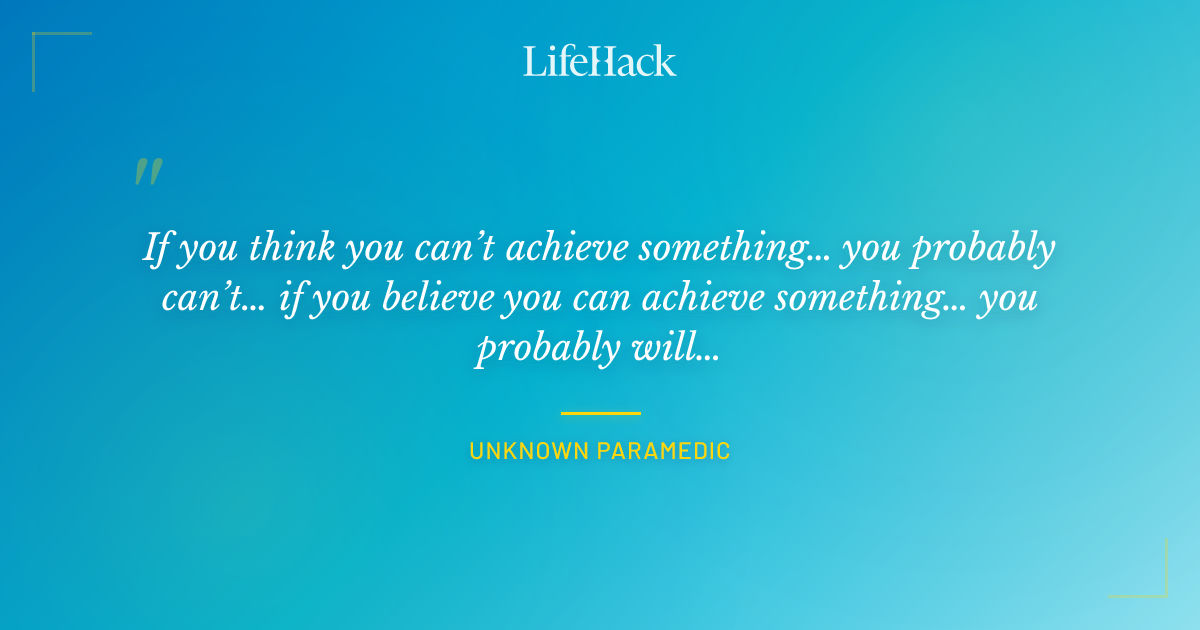 LifeHack

"

If you think you can't achieve something... you probably can't... if you believe you can achieve something... you probably will...

UNKNOWN PARAMEDIC